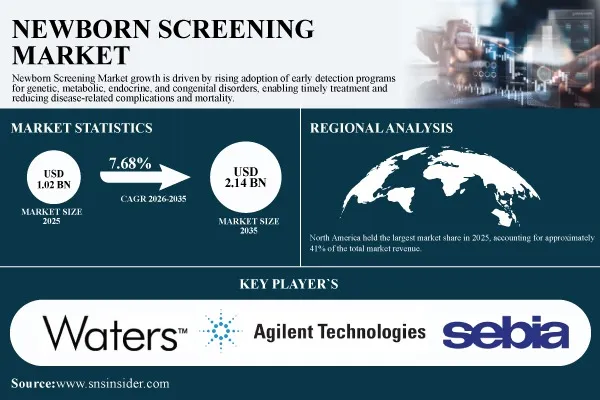 NEWBORN SCREENING MARKET

Newborn Screening Market growth is driven by rising adoption of early detection programs for genetic, metabolic, endocrine, and congenital disorders, enabling timely treatment and reducing disease-related complications and mortality.

MARKET STATISTICS

USD 1.02 BN

MARKET SIZE 2025

7.68%

CAGR 2026-2035

USD 2.14 BN

MARKET SIZE 2035

REGIONAL ANALYSIS

North America held the largest market share in 2025, accounting for approximately 41% of the total market revenue.

KEY PLAYER`S

Waters™

Agilent Technologies

sebia

Source:www.snsinsider.com